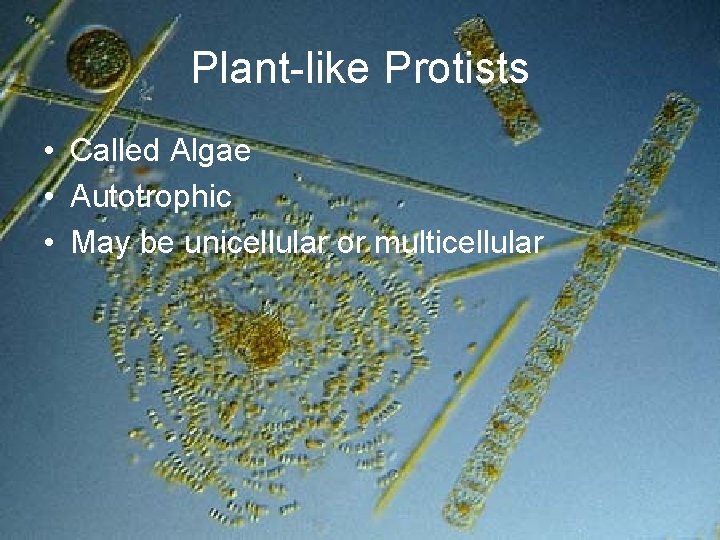 Plant-like Protists

• Called Algae
• Autotrophic
• May be unicellular or multicellular